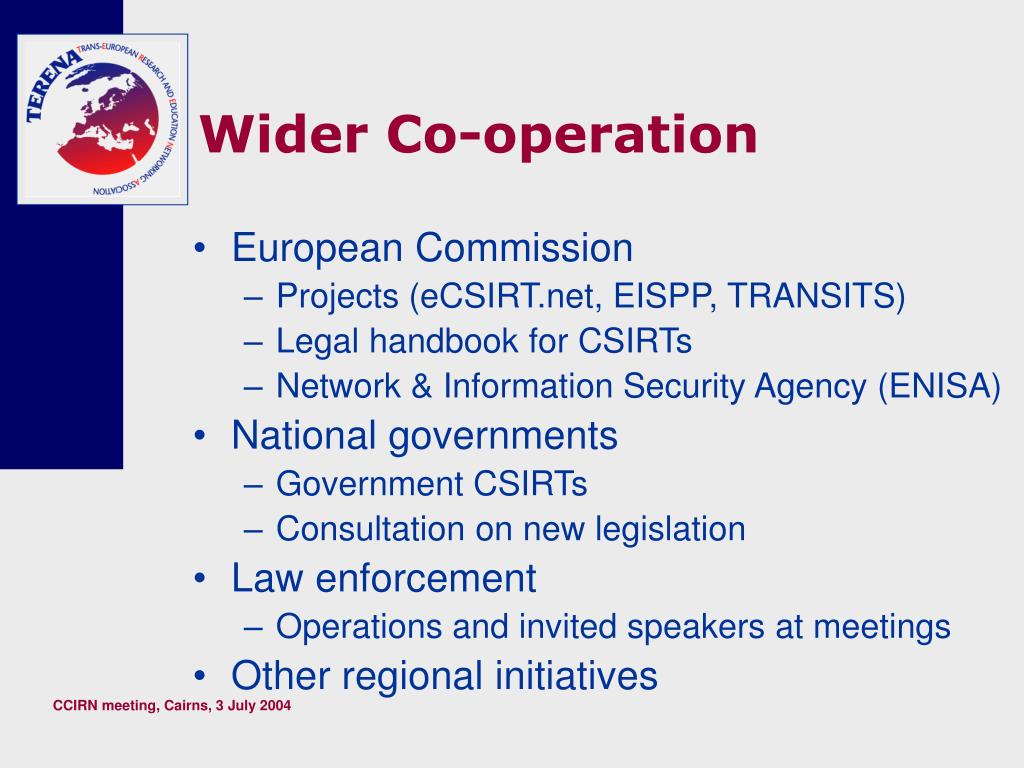 TERENA TRANS-EUROPEAN RESEARCH AND EDUCATION NETWORKING ASSOCIATION

Wider Co-operation

• European Commission
– Projects (eCSIRT.net, EISPP, TRANSITS)
– Legal handbook for CSIRTs
– Network & Information Security Agency (ENISA)
• National governments
– Government CSIRTs
– Consultation on new legislation
• Law enforcement
– Operations and invited speakers at meetings
• Other regional initiatives

CCIRN meeting, Cairns, 3 July 2004